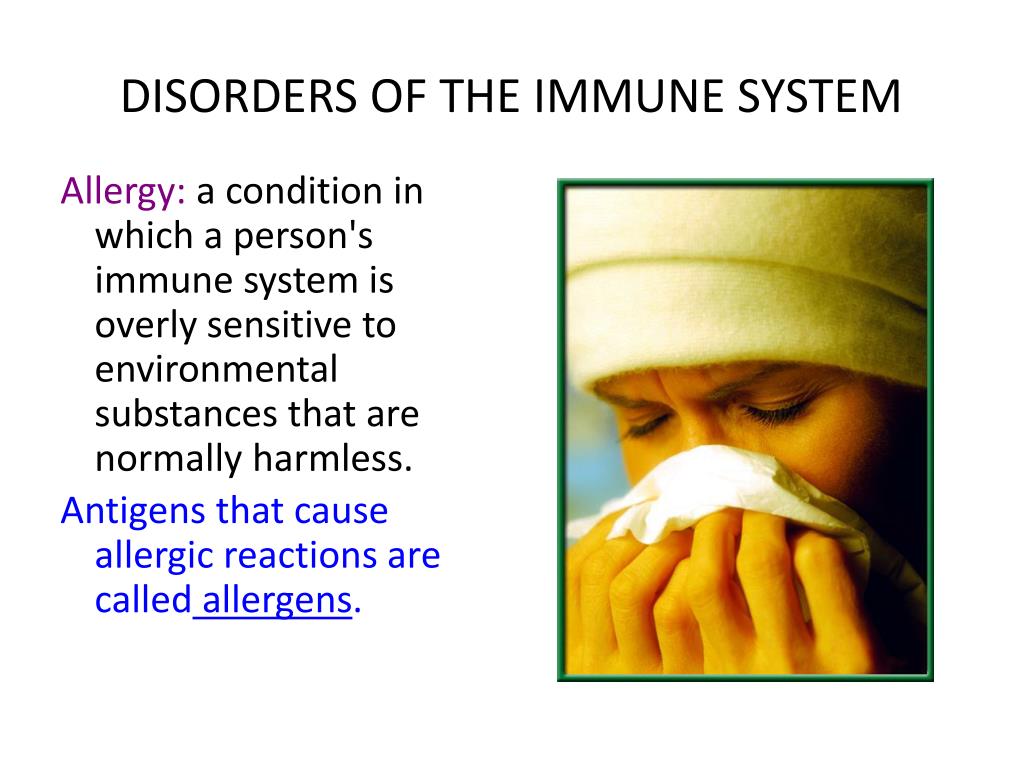 DISORDERS OF THE IMMUNE SYSTEM

Allergy: a condition in which a person's immune system is overly sensitive to environmental substances that are normally harmless.

Antigens that cause allergic reactions are called allergens.